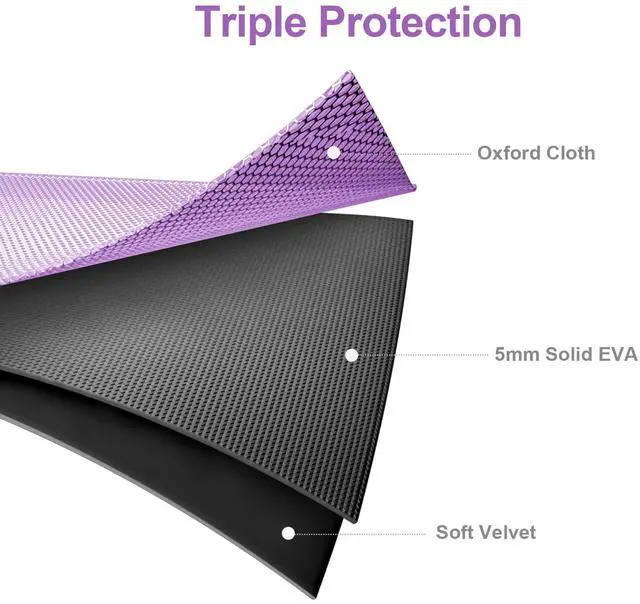 Triple Protection

Oxford Cloth

5mm Solid EVA

Soft Velvet